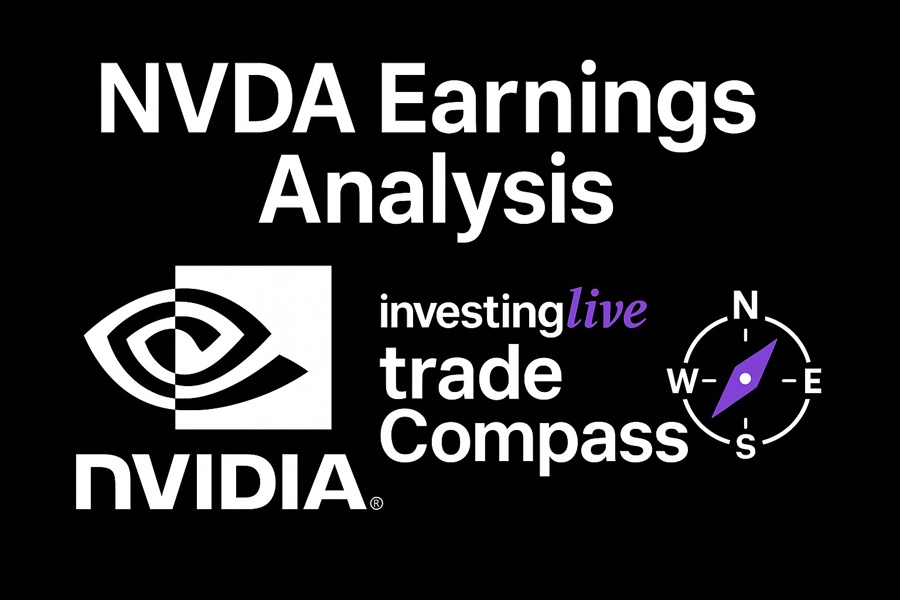 NVDA Earnings Analysis

NVIDIA®

investinglive
trade
Compass

N
W
E
S